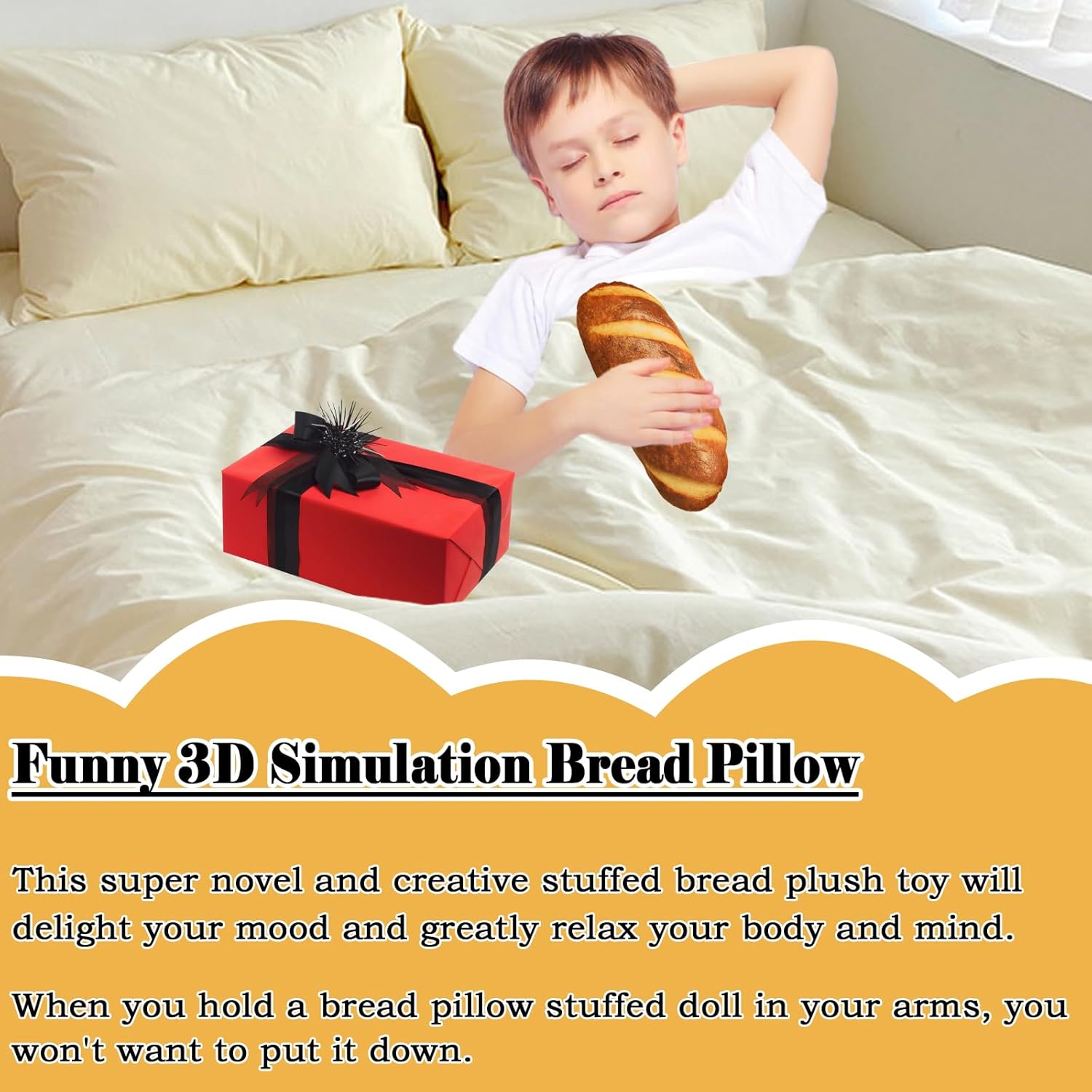 Funny 3D Simulation Bread Pillow

This super novel and creative stuffed bread plush toy will delight your mood and greatly relax your body and mind.

When you hold a bread pillow stuffed doll in your arms, you won't want to put it down.